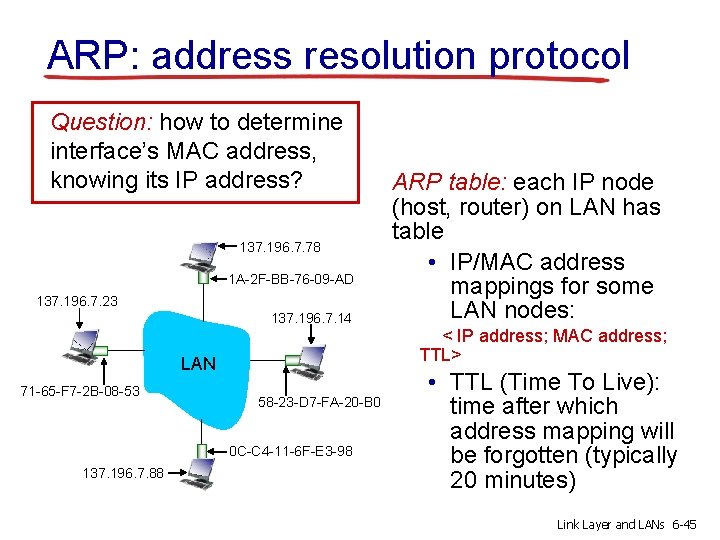 ARP: address resolution protocol

Question: how to determine interface's MAC address, knowing its IP address?

137.196.7.78
1A-2F-BB-76-09-AD
137.196.7.23
137.196.7.14
LAN
71-65-F7-2B-08-53
58-23-D7-FA-20-B0
0C-C4-11-6F-E3-98
137.196.7.88

ARP table: each IP node (host, router) on LAN has table

• IP/MAC address mappings for some LAN nodes:

< IP address; MAC address; TTL>

• TTL (Time To Live): time after which address mapping will be forgotten (typically 20 minutes)

Link Layer and LANs 6-45